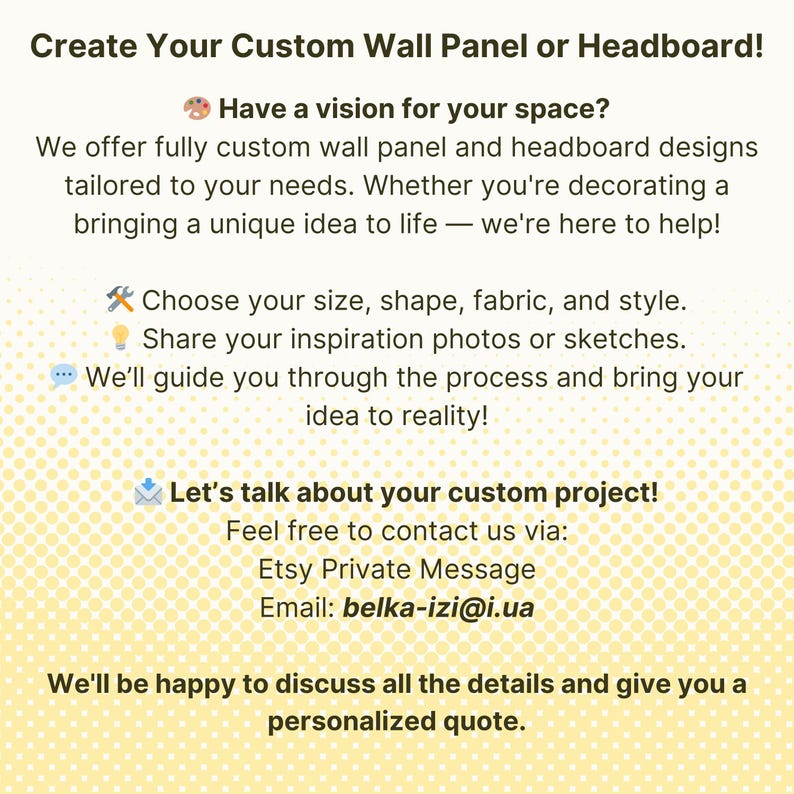 Create Your Custom Wall Panel or Headboard!

🎨 Have a vision for your space?
We offer fully custom wall panel and headboard designs tailored to your needs. Whether you're decorating a bringing a unique idea to life — we're here to help!

🛠️ Choose your size, shape, fabric, and style.
💡 Share your inspiration photos or sketches.
💬 We'll guide you through the process and bring your idea to reality!

📩 Let's talk about your custom project!
Feel free to contact us via:
Etsy Private Message
Email: belka-izi@i.ua

We'll be happy to discuss all the details and give you a personalized quote.